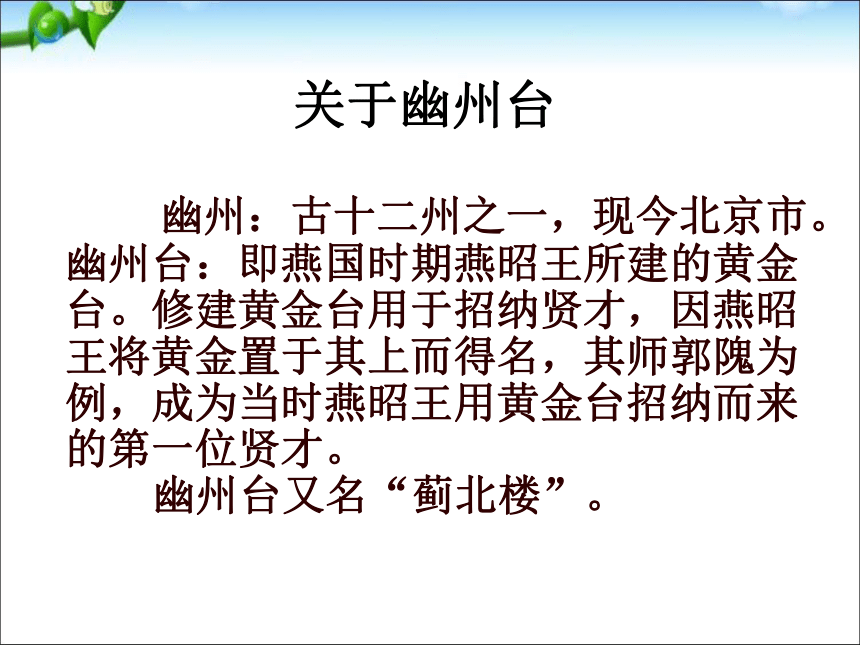 关于幽州台

幽州：古十二州之一，现今北京市。幽州台：即燕国时期燕昭王所建的黄金台。修建黄金台用于招纳贤才，因燕昭王将黄金置于其上而得名，其师郭隗为例，成为当时燕昭王用黄金台招纳而来的第一位贤才。

幽州台又名“蓟北楼”。